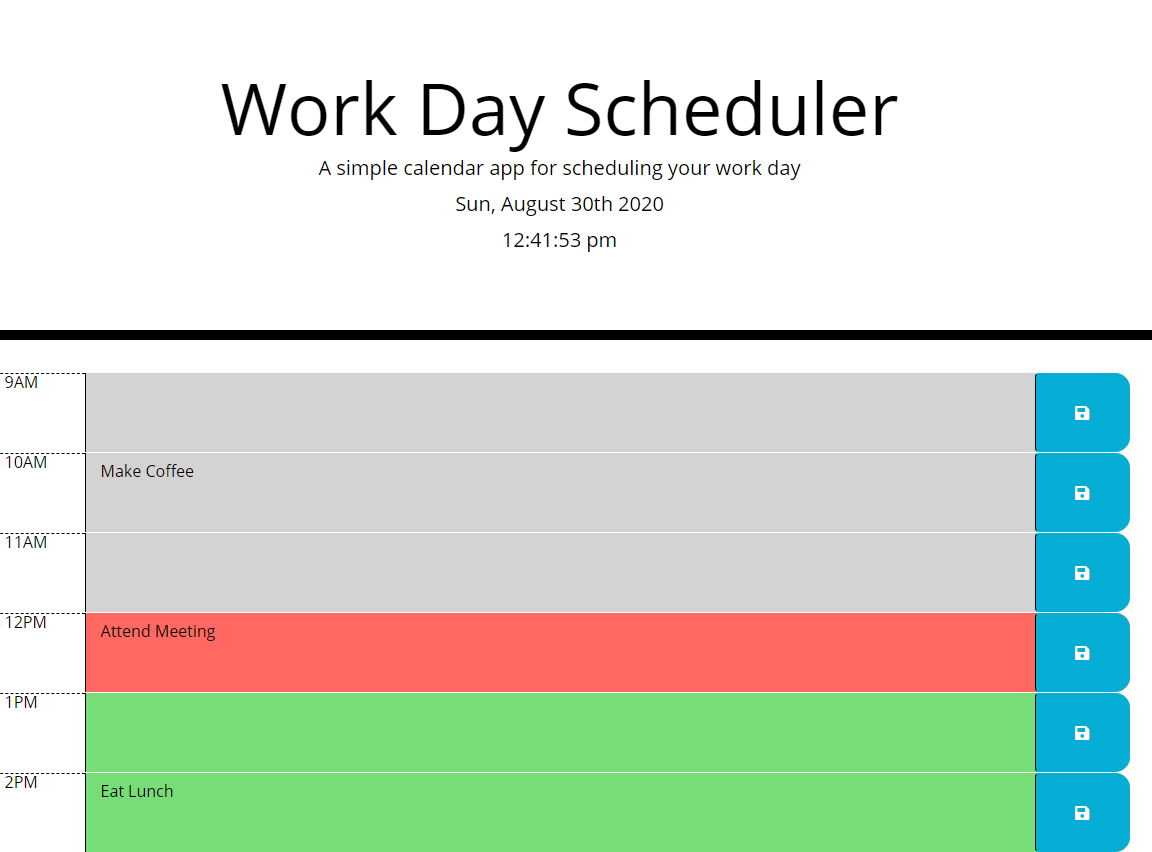 Work Day Scheduler

A simple calendar app for scheduling your work day

Sun, August 30th 2020

12:41:53 pm

9AM

10AM

Make Coffee

11AM

12PM

Attend Meeting

1PM

2PM

Eat Lunch